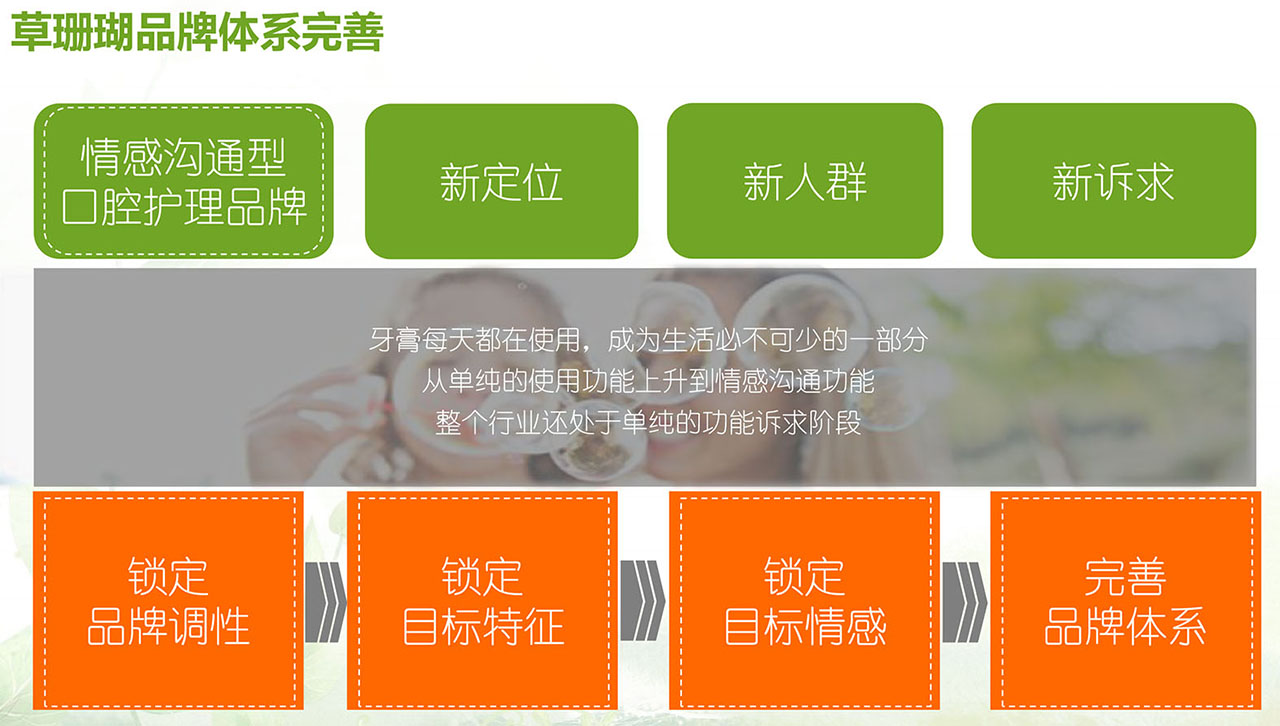 草珊瑚品牌体系完善

情感沟通型
口腔护理品牌

新定位

新人群

新诉求

牙膏每天都在使用，成为生活必不可少的一部分
从单纯的使用功能上升到情感沟通功能
整个行业还处于单纯的功能诉求阶段

锁定
品牌调性

锁定
目标特征

锁定
目标情感

完善
品牌体系